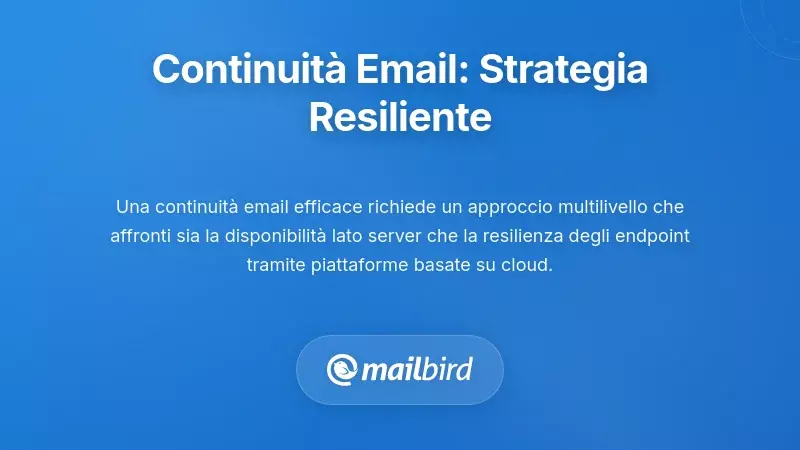 Continuità Email: Strategia Resiliente

Una continuità email efficace richiede un approccio multilivello che affronti sia la disponibilità lato server che la resilienza degli endpoint tramite piattaforme basate su cloud.

mailbird